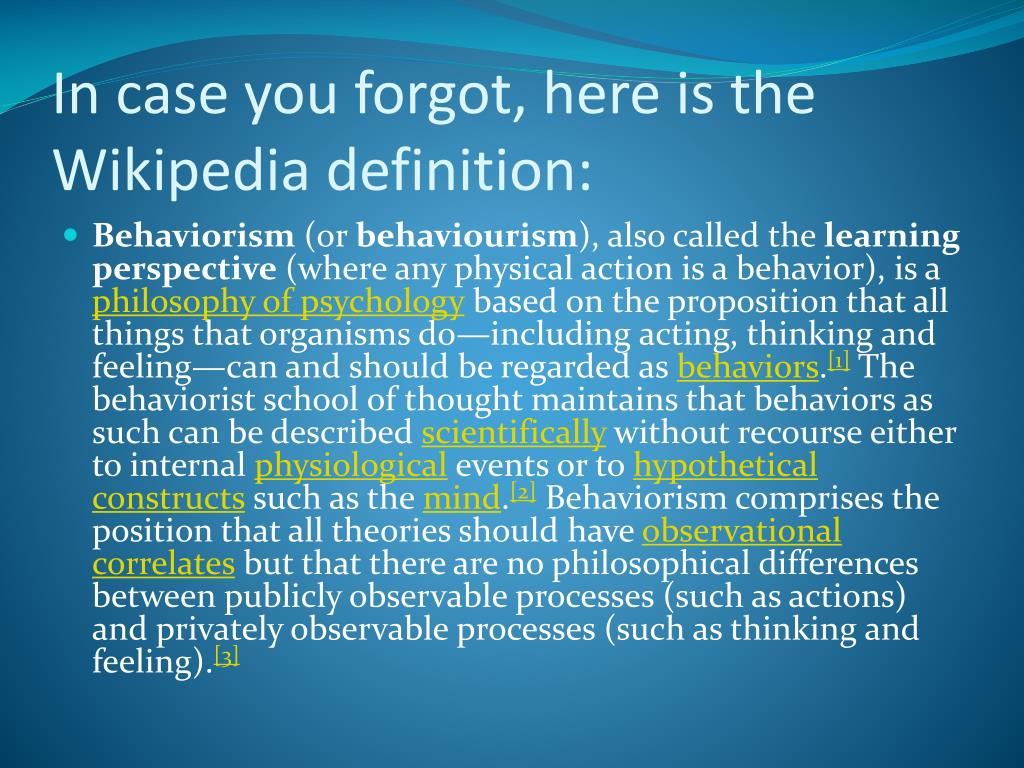 In case you forgot, here is the Wikipedia definition:

Behaviorism (or behaviourism), also called the learning perspective (where any physical action is a behavior), is a philosophy of psychology based on the proposition that all things that organisms do—including acting, thinking and feeling—can and should be regarded as behaviors.[1] The behaviorist school of thought maintains that behaviors as such can be described scientifically without recourse either to internal physiological events or to hypothetical constructs such as the mind.[2] Behaviorism comprises the position that all theories should have observational correlates but that there are no philosophical differences between publicly observable processes (such as actions) and privately observable processes (such as thinking and feeling).[3]